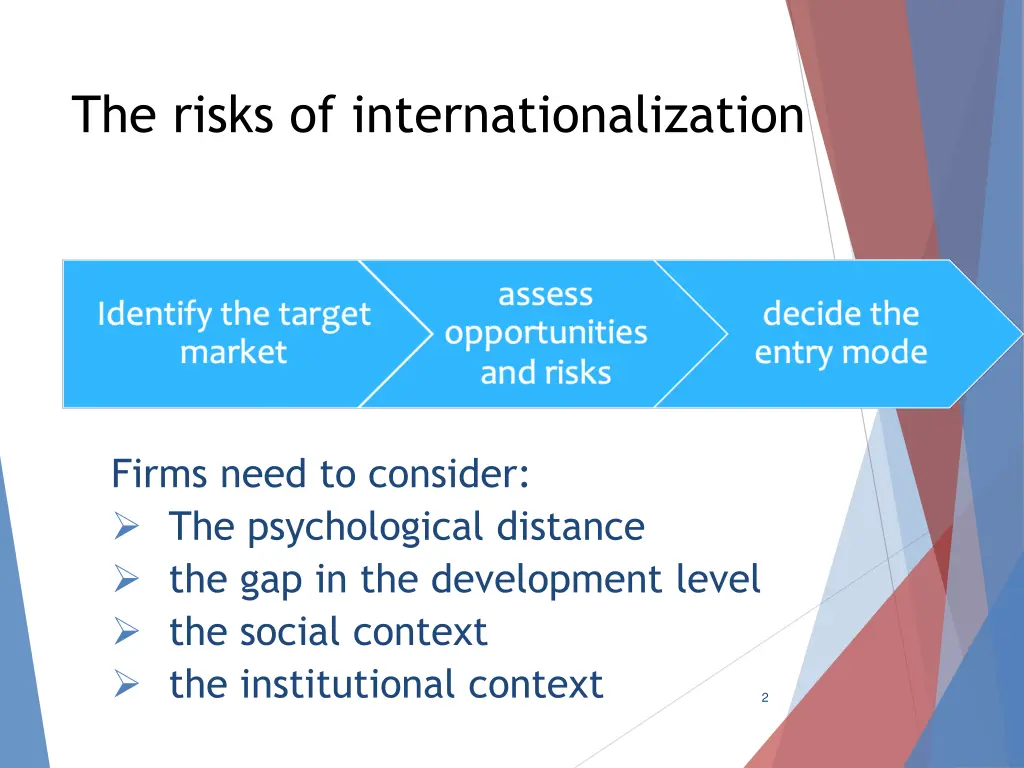 The risks of internationalization

Identify the target market

assess opportunities and risks

decide the entry mode

Firms need to consider:
➢ The psychological distance
➢ the gap in the development level
➢ the social context
➢ the institutional context

2